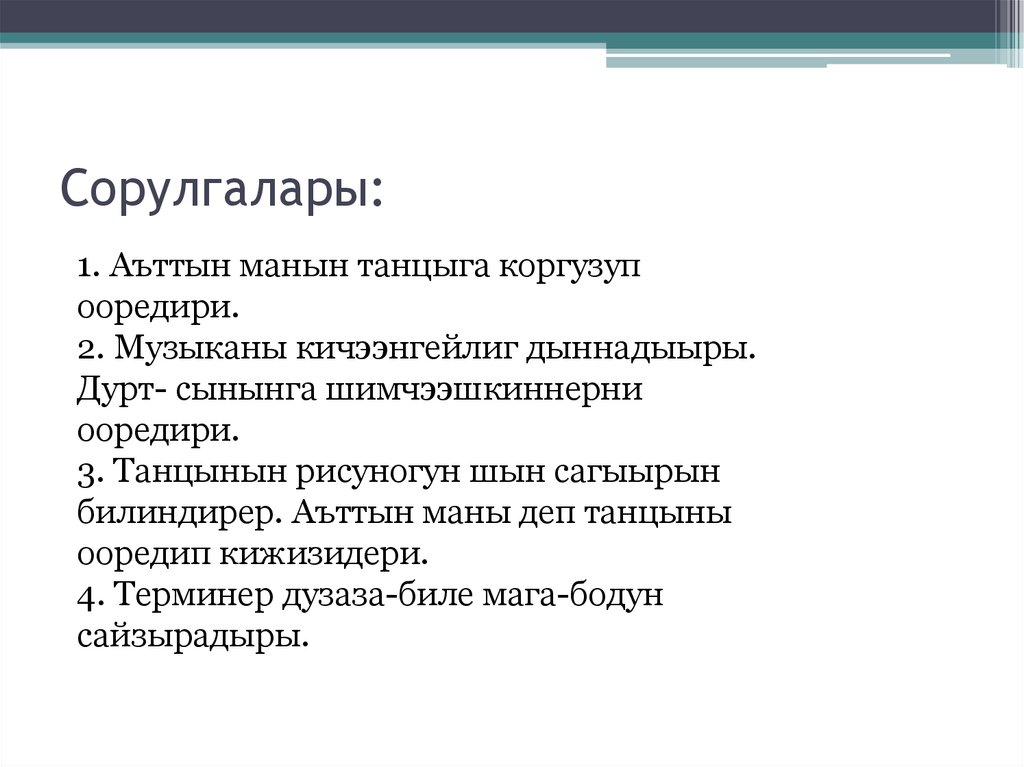 Сорулгалары:

1. Аъттын манын танцыга коргузуп ооредири.
2. Музыканы кичээнгейлиг дыннадыыры. Дурт- сынынга шимчээшкиннерни ооредири.
3. Танцынын рисуногун шын сагыырын билиндирер. Аъттын маны деп танцыны ооредип кижизидери.
4. Терминер дузаза-биле мага-бодун сайзырадыры.